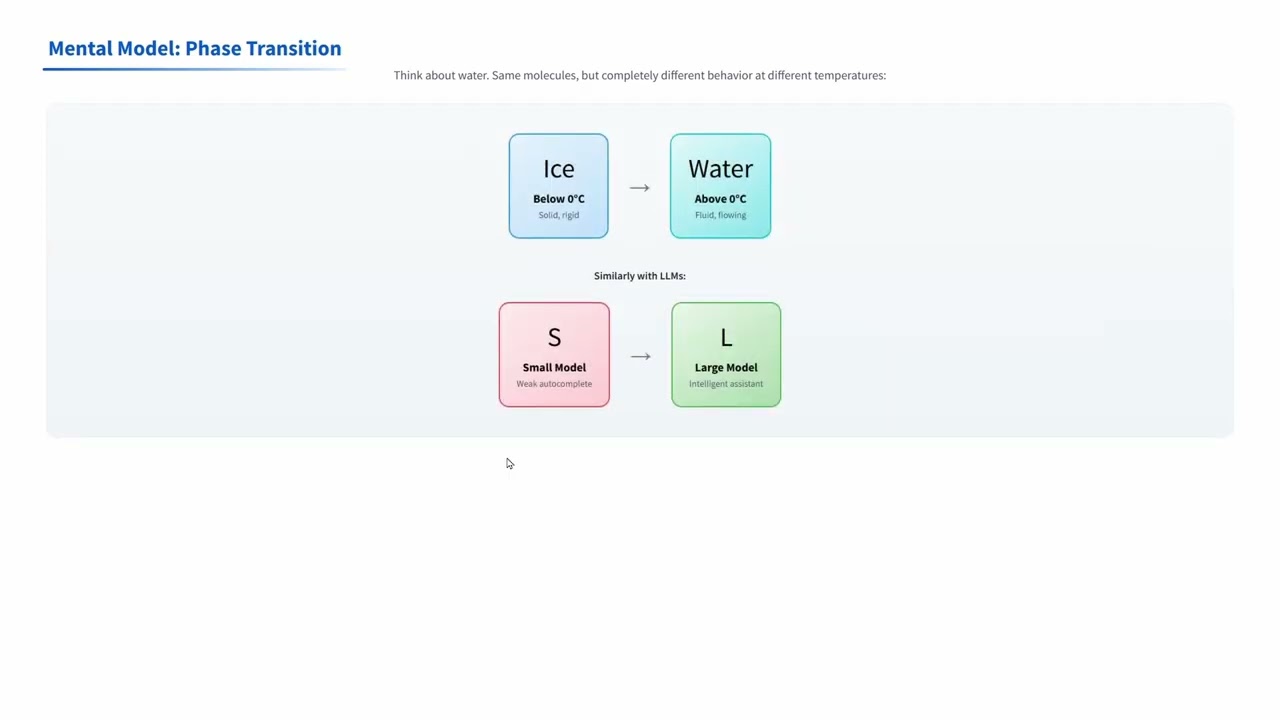 Mental Model: Phase Transition

Think about water. Same molecules, but completely different behavior at different temperatures:

Ice
Below 0°C
Solid, rigid

→

Water
Above 0°C
Fluid, flowing

Similarly with LLMs:

S
Small Model
Weak autocomplete

→

L
Large Model
Intelligent assistant